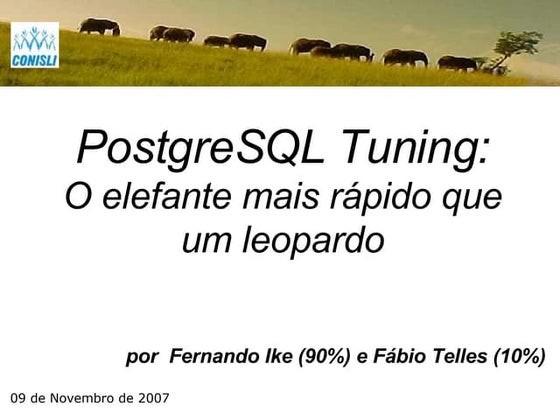 CONISLI

PostgreSQL Tuning:
O elefante mais rápido que um leopardo

por Fernando Ike (90%) e Fábio Telles (10%)

09 de Novembro de 2007